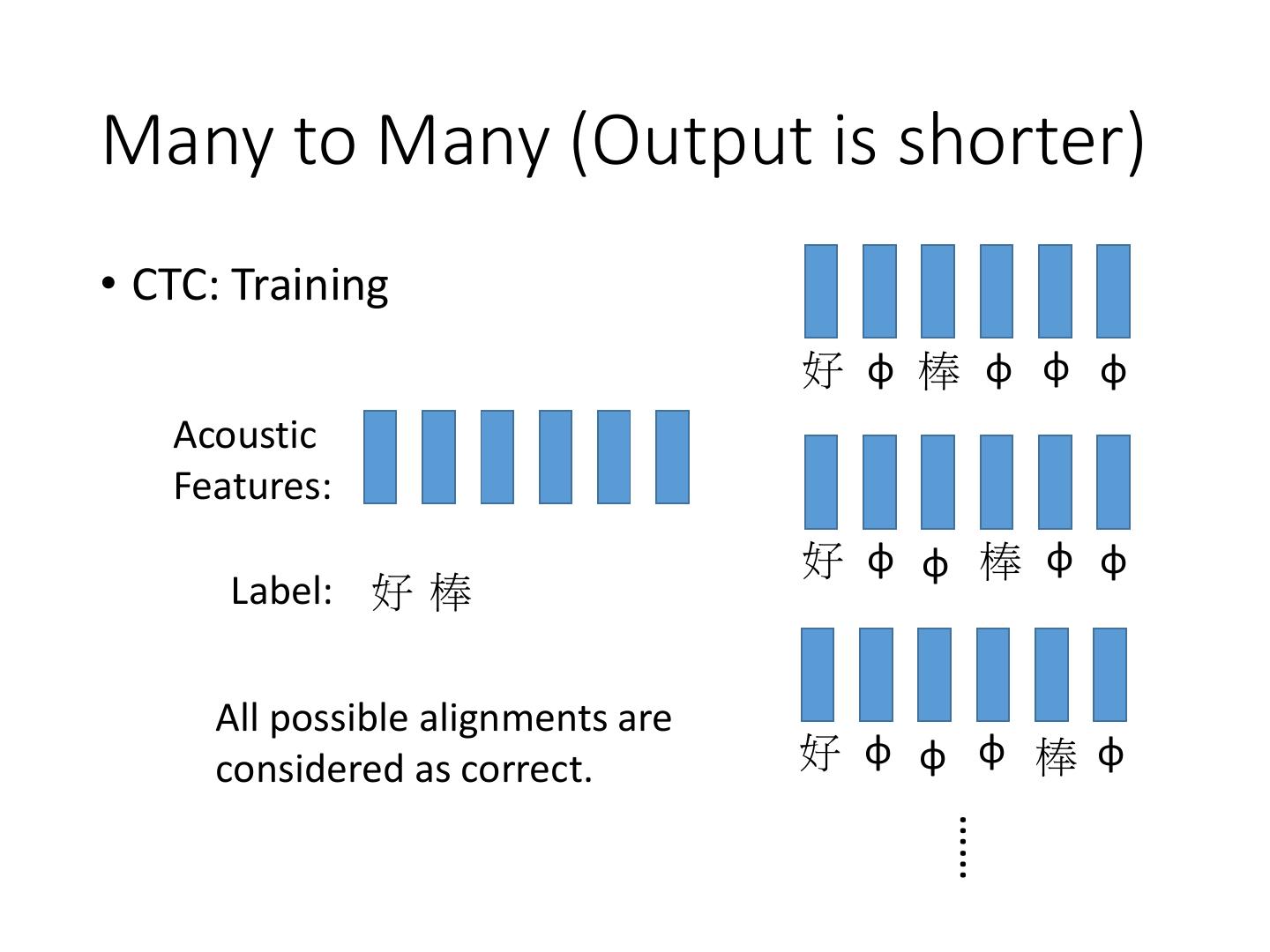 Many to Many (Output is shorter)

• CTC: Training

Acoustic Features:

Label: 好 棒

All possible alignments are considered as correct.

好 φ 棒 φ φ φ

好 φ φ 棒 φ φ

好 φ φ φ 棒 φ

……